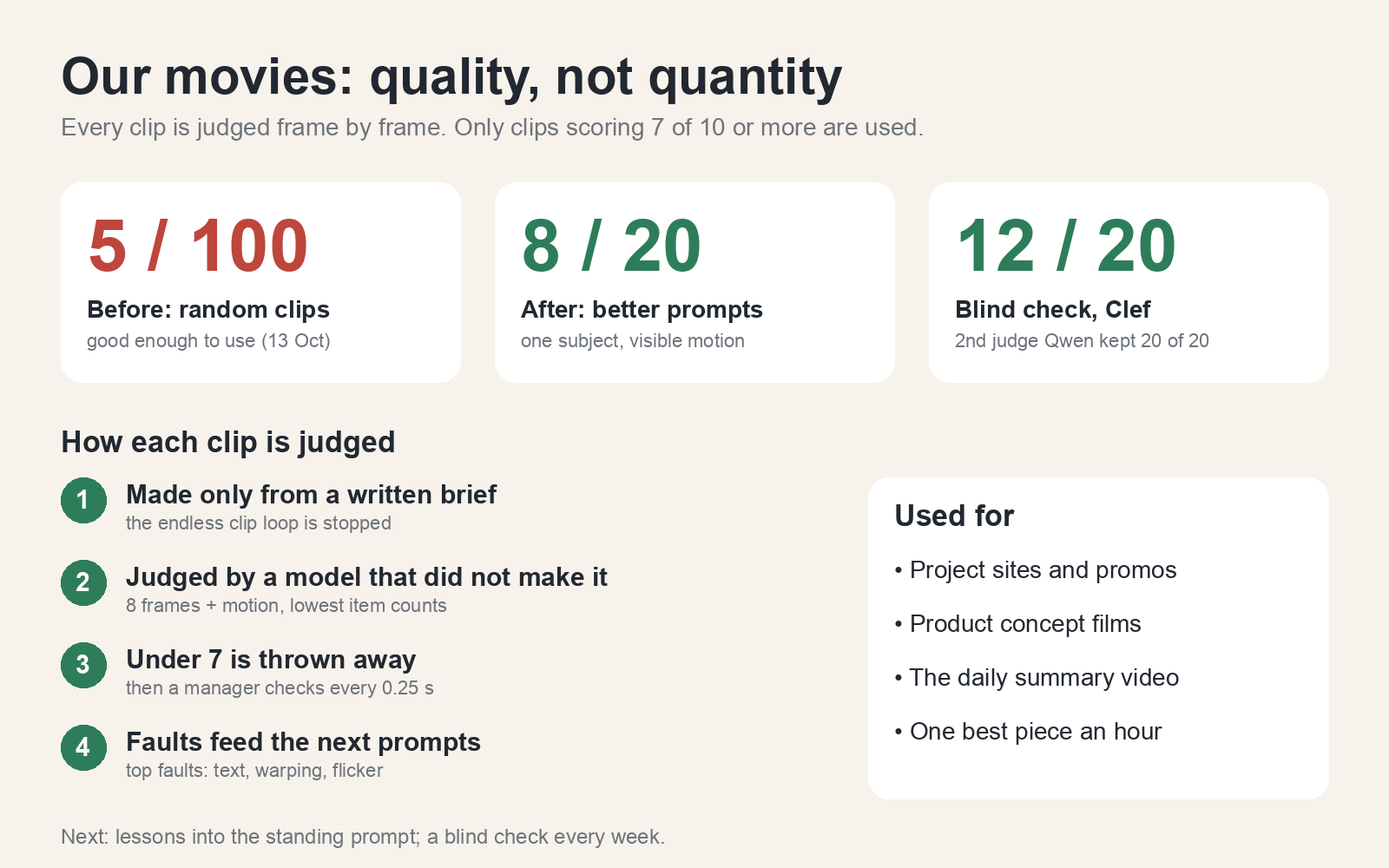 Our movies: quality, not quantity

Every clip is judged frame by frame. Only clips scoring 7 of 10 or more are used.

5 / 100

Before: random clips

good enough to use (13 Oct)

8 / 20

After: better prompts

one subject, visible motion

12 / 20

Blind check, Clef

2nd judge Qwen kept 20 of 20

How each clip is judged

1
Made only from a written brief
the endless clip loop is stopped

2
Judged by a model that did not make it
8 frames + motion, lowest item counts

3
Under 7 is thrown away
then a manager checks every 0.25 s

4
Faults feed the next prompts
top faults: text, warping, flicker

Used for

• Project sites and promos
• Product concept films
• The daily summary video
• One best piece an hour

Next: lessons into the standing prompt; a blind check every week.